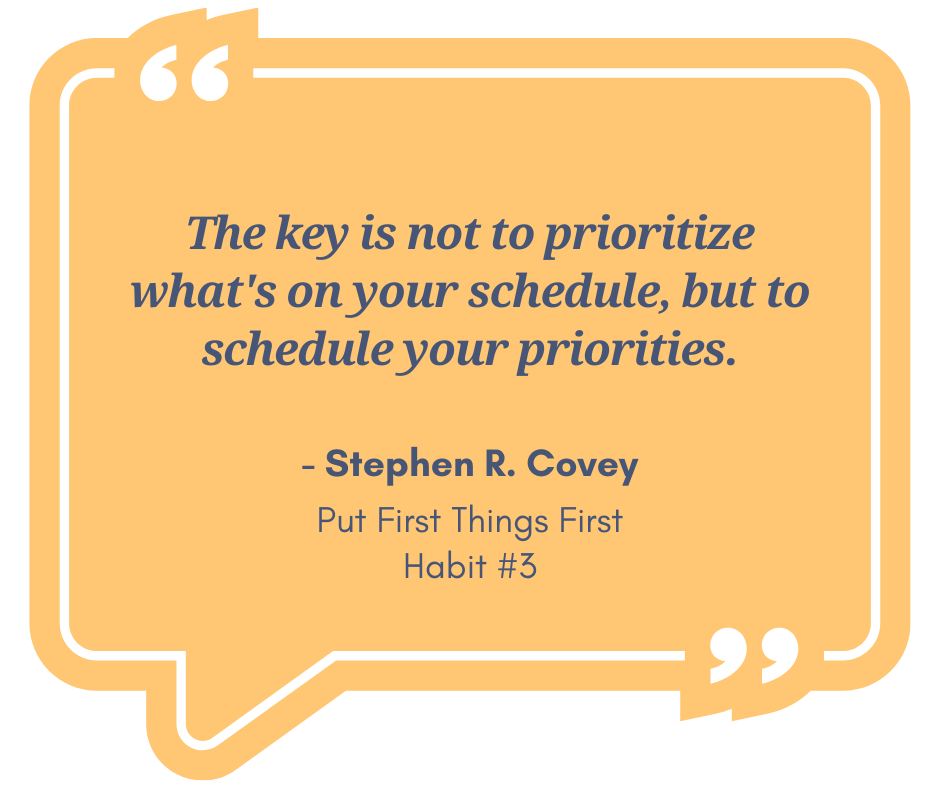 “

The key is not to prioritize what's on your schedule, but to schedule your priorities.

- Stephen R. Covey

Put First Things First
Habit #3

”